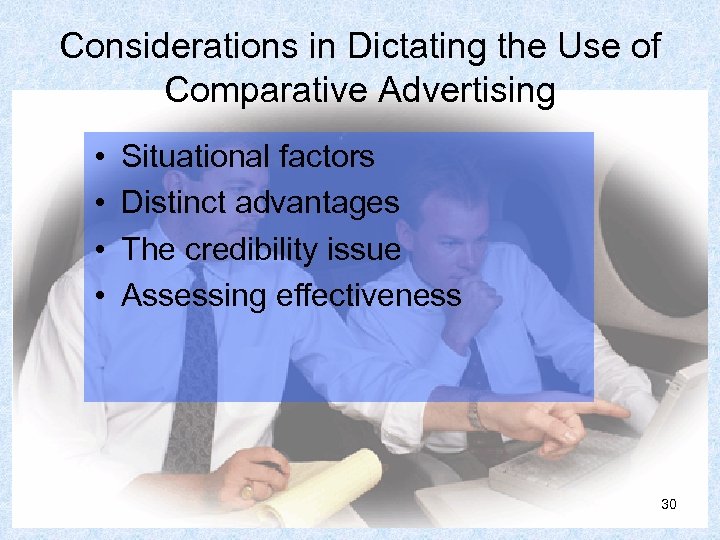 Considerations in Dictating the Use of Comparative Advertising

• Situational factors
• Distinct advantages
• The credibility issue
• Assessing effectiveness

30